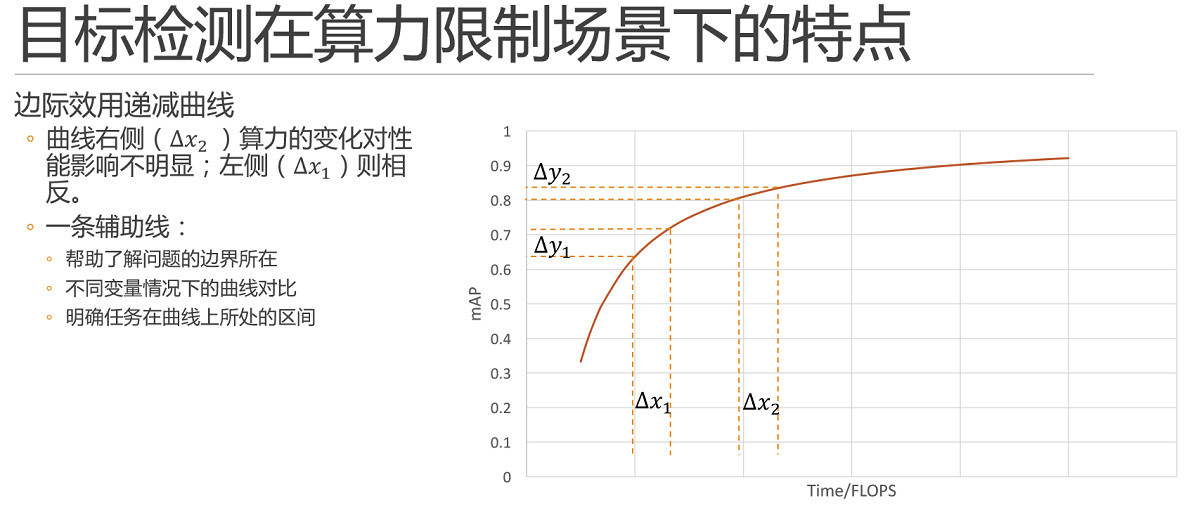 目标检测在算力限制场景下的特点

边际效用递减曲线

◦ 曲线右侧（$\Delta x_2$）算力的变化对性能影响不明显；左侧（$\Delta x_1$）则相反。

◦ 一条辅助线：

◦ 帮助了解问题的边界所在

◦ 不同变量情况下的曲线对比

◦ 明确任务在曲线上所处的区间

1
0.9
0.8
0.7
0.6
0.5
0.4
0.3
0.2
0.1
0

mAP

$\Delta y_2$
$\Delta y_1$
$\Delta x_1$
$\Delta x_2$

Time/FLOPS